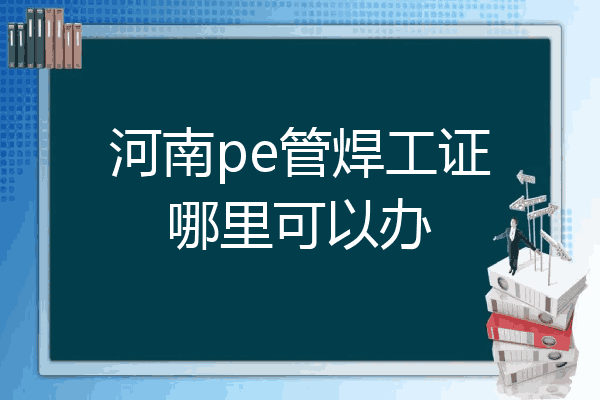 河南pe管焊工证哪里可以办